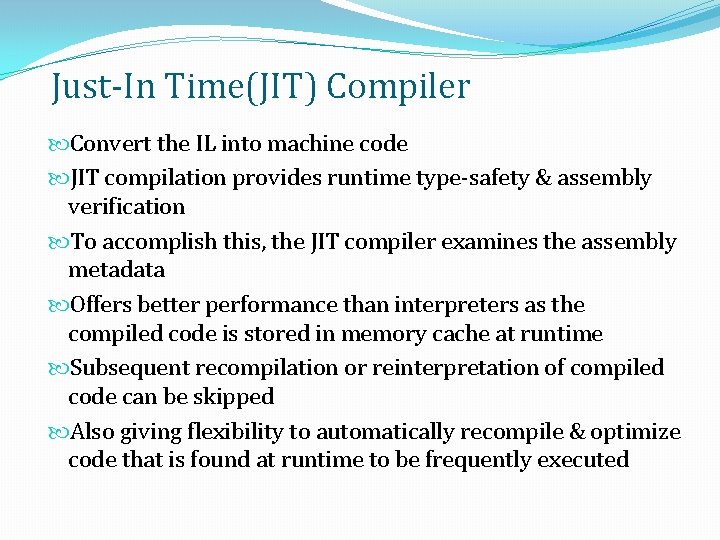 Just-In Time(JIT) Compiler

Convert the IL into machine code

JIT compilation provides runtime type-safety & assembly verification

To accomplish this, the JIT compiler examines the assembly metadata

Offers better performance than interpreters as the compiled code is stored in memory cache at runtime

Subsequent recompilation or reinterpretation of compiled code can be skipped

Also giving flexibility to automatically recompile & optimize code that is found at runtime to be frequently executed